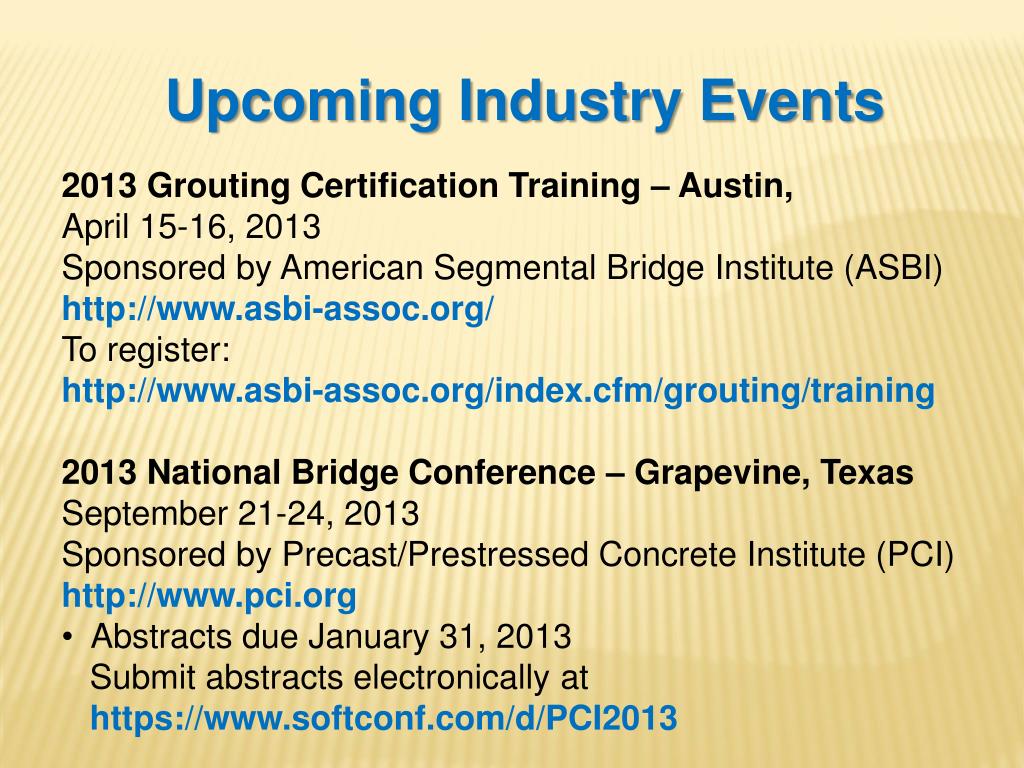 Upcoming Industry Events

2013 Grouting Certification Training – Austin,
April 15-16, 2013
Sponsored by American Segmental Bridge Institute (ASBI)
http://www.asbi-assoc.org/
To register:
http://www.asbi-assoc.org/index.cfm/grouting/training

2013 National Bridge Conference – Grapevine, Texas
September 21-24, 2013
Sponsored by Precast/Prestressed Concrete Institute (PCI)
http://www.pci.org
• Abstracts due January 31, 2013
Submit abstracts electronically at
https://www.softconf.com/d/PCI2013